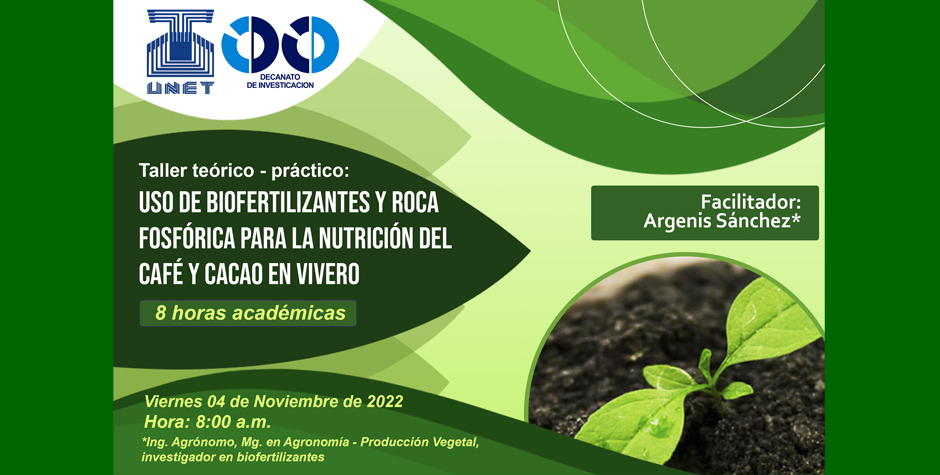 UNET

DECANATO DE INVESTIGACION

Taller teórico - práctico:
USO DE BIOFERTILIZANTES Y ROCA FOSFÓRICA PARA LA NUTRICIÓN DEL CAFÉ Y CACAO EN VIVERO

8 horas académicas

Facilitador:
Argenis Sánchez*

Viernes 04 de Noviembre de 2022
Hora: 8:00 a.m.

*Ing. Agrónomo, Mg. en Agronomía - Producción Vegetal, investigador en biofertilizantes